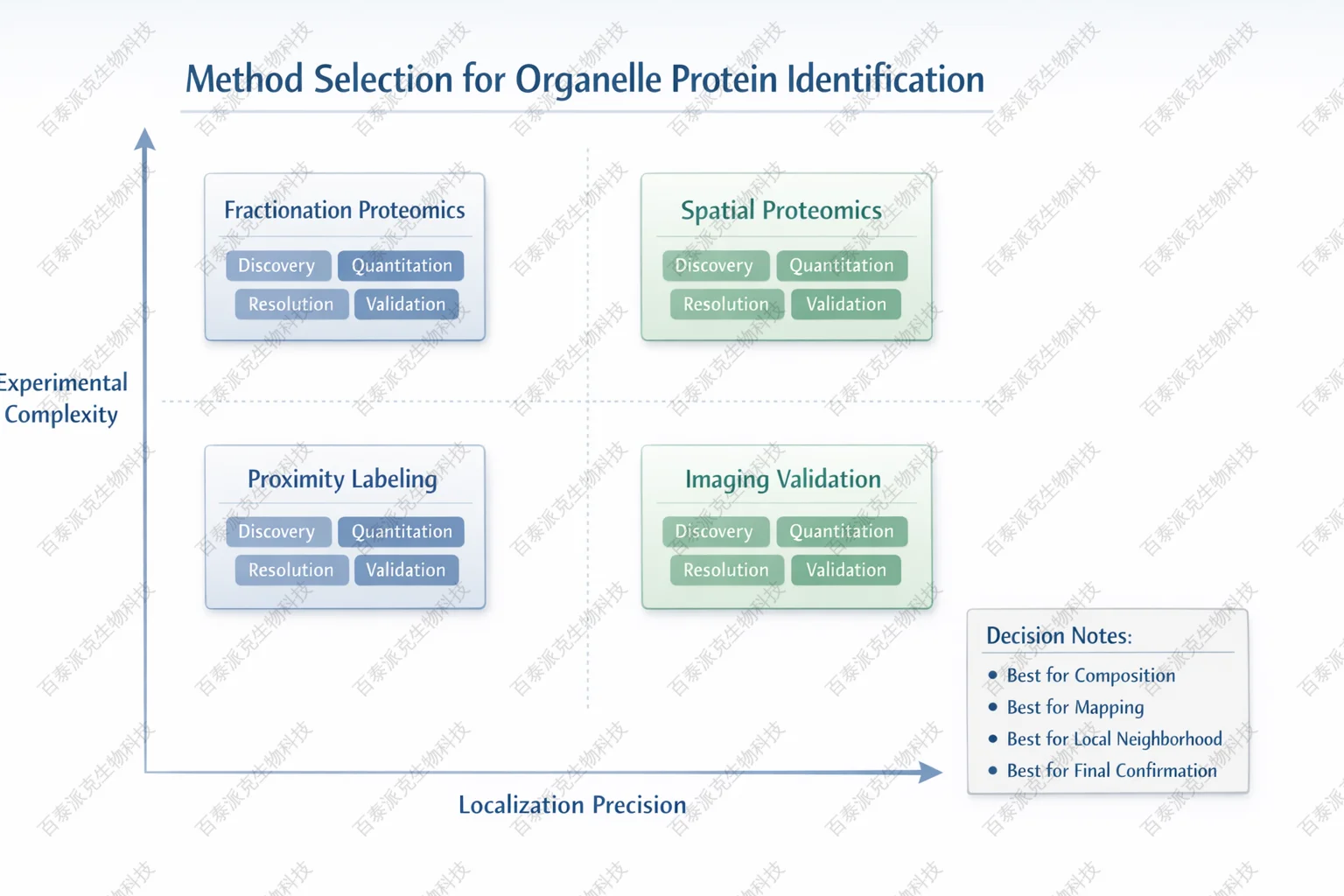 Method Selection for Organelle Protein Identification

Experimental Complexity

Fractionation Proteomics

Discovery Quantitation
Resolution Validation

Spatial Proteomics

Discovery Quantitation
Resolution Validation

Proximity Labeling

Discovery Quantitation
Resolution Validation

Imaging Validation

Discovery Quantitation
Resolution Validation

Localization Precision

Decision Notes:
• Best for Composition
• Best for Mapping
• Best for Local Neighborhood
• Best for Final Confirmation

百泰派克生物科技